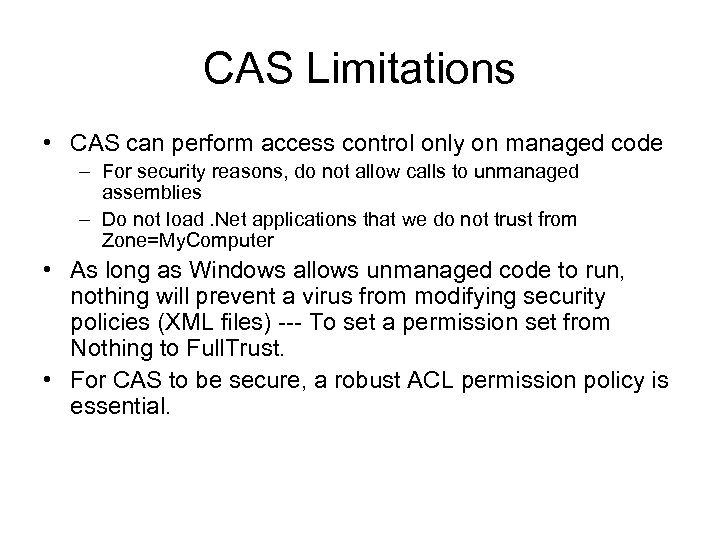 CAS Limitations

• CAS can perform access control only on managed code
– For security reasons, do not allow calls to unmanaged assemblies
– Do not load .Net applications that we do not trust from Zone=MyComputer

• As long as Windows allows unmanaged code to run, nothing will prevent a virus from modifying security policies (XML files) --- To set a permission set from Nothing to FullTrust.

• For CAS to be secure, a robust ACL permission policy is essential.